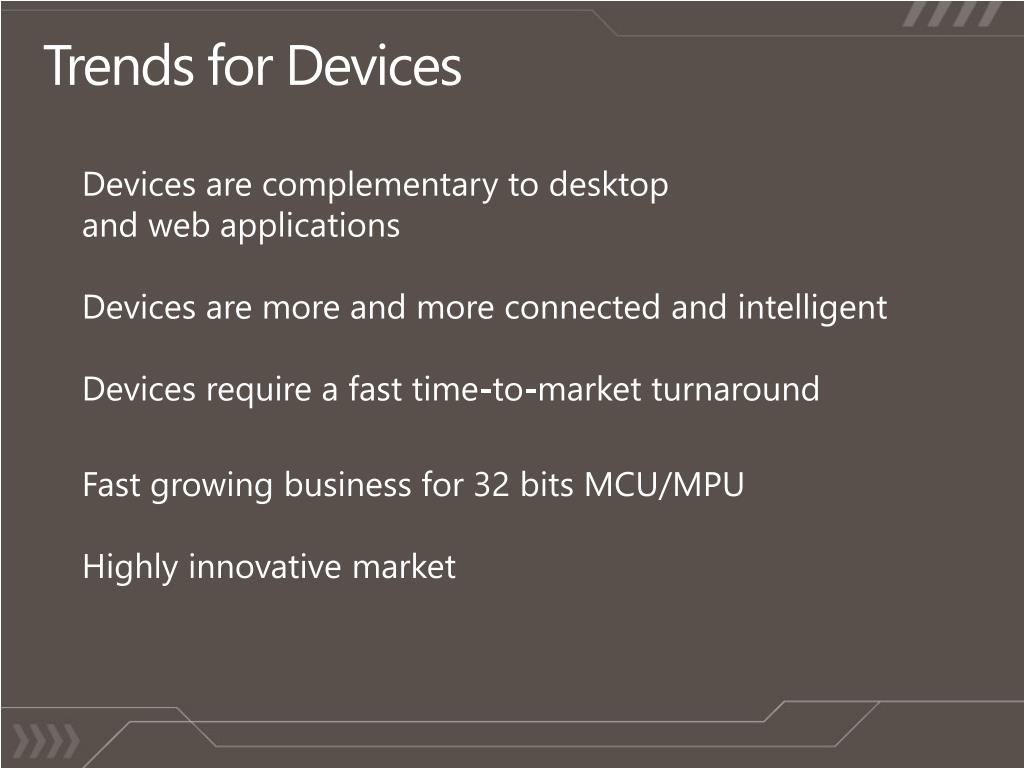 Trends for Devices

Devices are complementary to desktop and web applications

Devices are more and more connected and intelligent

Devices require a fast time-to-market turnaround

Fast growing business for 32 bits MCU/MPU

Highly innovative market